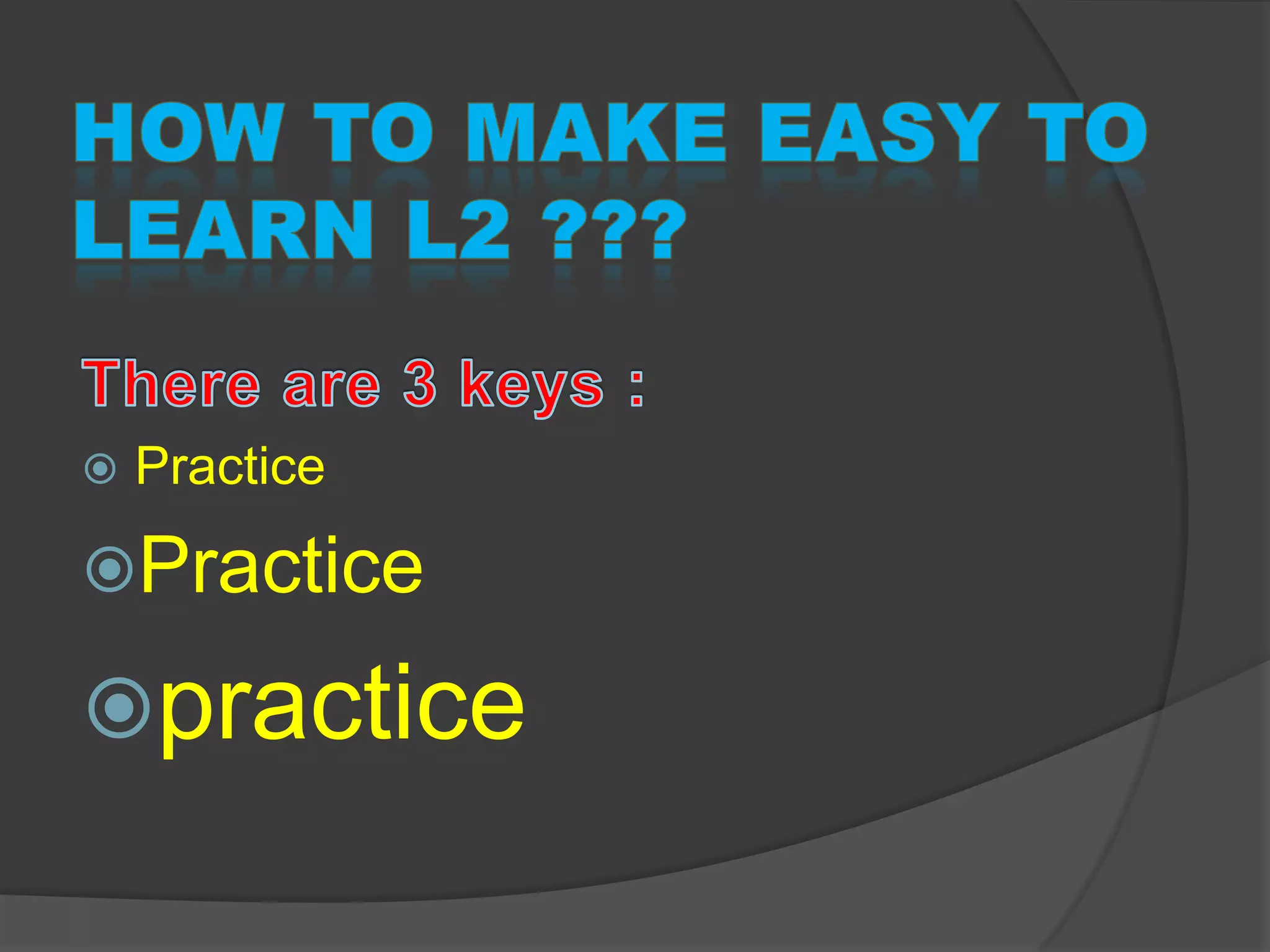 HOW TO MAKE EASY TO LEARN L2 ???

There are 3 keys :

Practice

Practice

practice